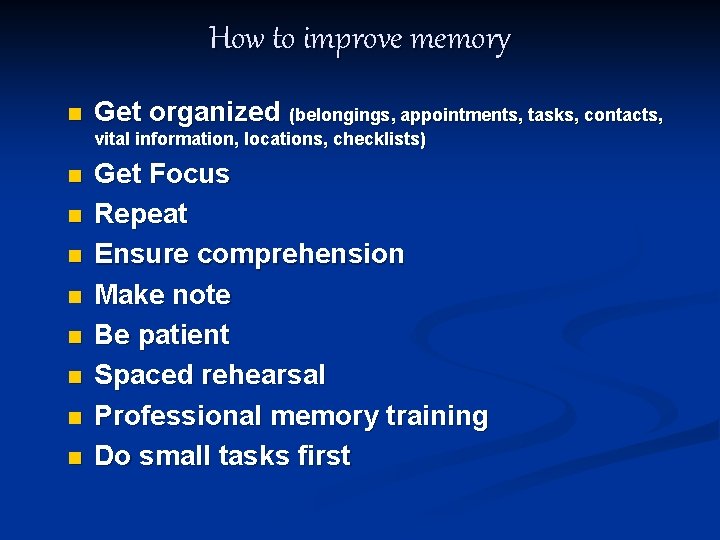 How to improve memory

- Get organized (belongings, appointments, tasks, contacts, vital information, locations, checklists)
- Get Focus
- Repeat
- Ensure comprehension
- Make note
- Be patient
- Spaced rehearsal
- Professional memory training
- Do small tasks first